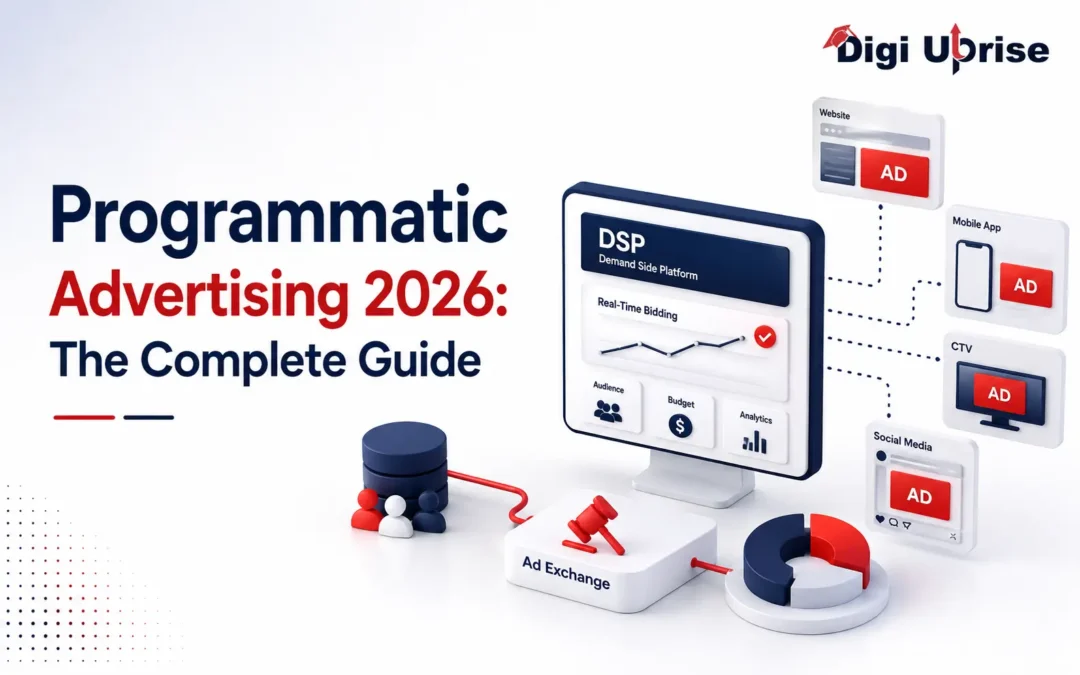 Digi Uprise

Programmatic Advertising 2026: The Complete Guide

DSP
Demand Side Platform

Real-Time Bidding

Audience

Budget

Analytics

Ad Exchange

Website
AD

Mobile App
AD

CTV
AD

Social Media
AD